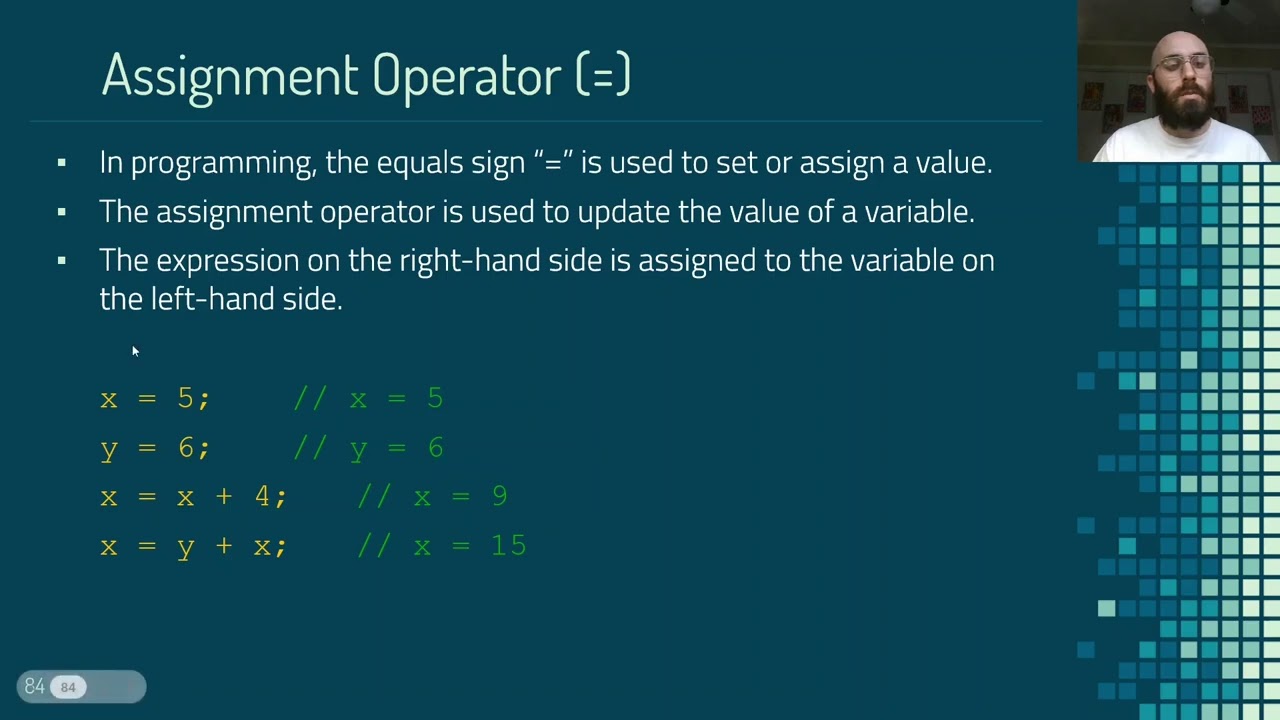 Assignment Operator (=)

▪ In programming, the equals sign "=" is used to set or assign a value.

▪ The assignment operator is used to update the value of a variable.

▪ The expression on the right-hand side is assigned to the variable on the left-hand side.

x = 5;     // x = 5
y = 6;     // y = 6
x = x + 4;     // x = 9
x = y + x;     // x = 15

84 84